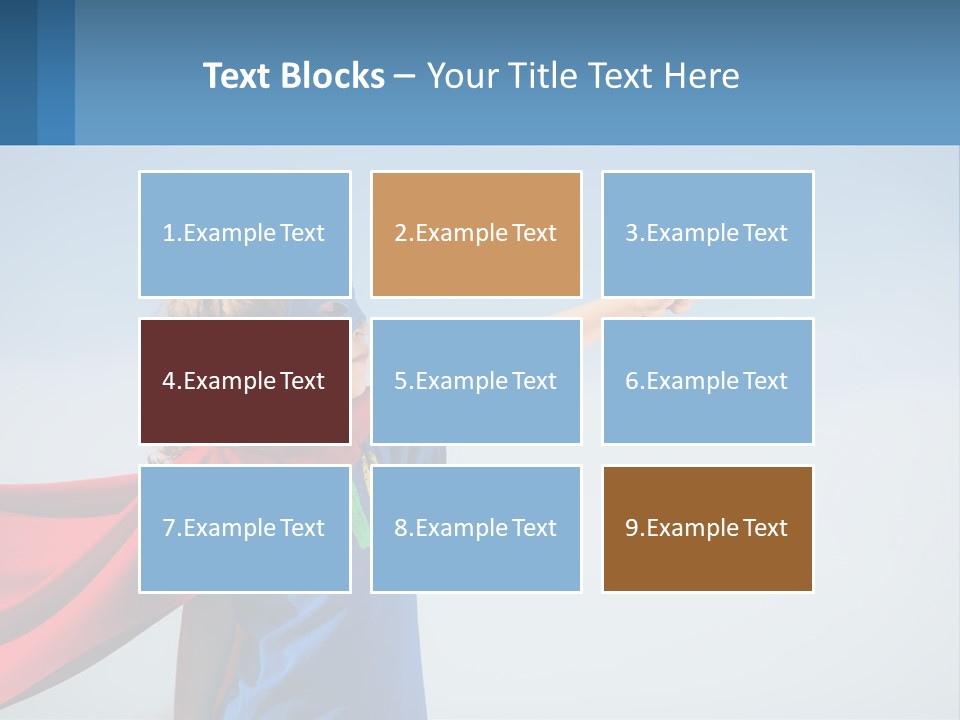 Text Blocks – Your Title Text Here

1.Example Text

2.Example Text

3.Example Text

4.Example Text

5.Example Text

6.Example Text

7.Example Text

8.Example Text

9.Example Text